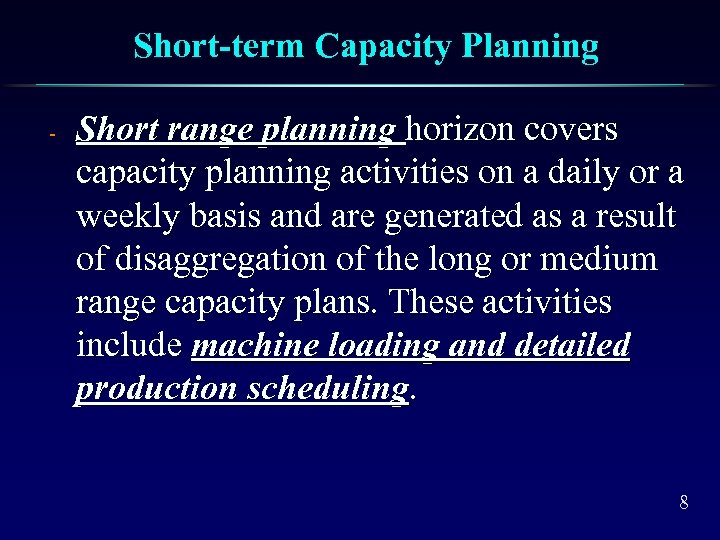 Short-term Capacity Planning

- Short range planning horizon covers capacity planning activities on a daily or a weekly basis and are generated as a result of disaggregation of the long or medium range capacity plans. These activities include machine loading and detailed production scheduling.

8